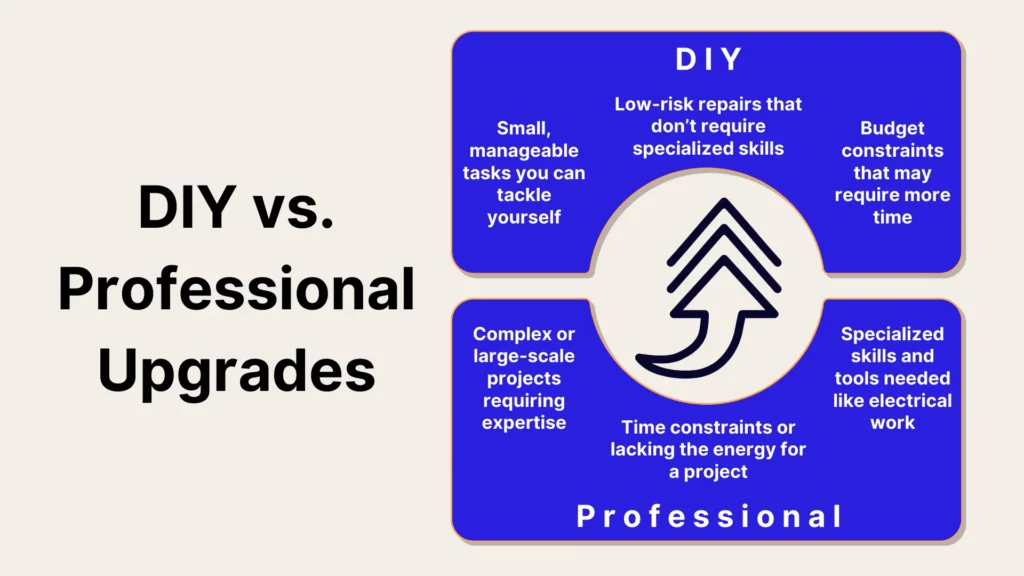 DIY vs. Professional Upgrades

DIY

Small, manageable tasks you can tackle yourself

Low-risk repairs that don't require specialized skills

Budget constraints that may require more time

Complex or large-scale projects requiring expertise

Time constraints or lacking the energy for a project

Specialized skills and tools needed like electrical work

Professional